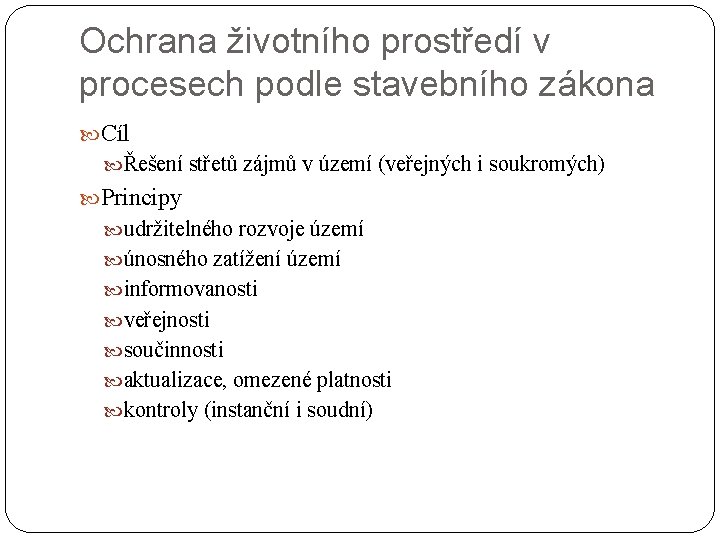 Ochrana životního prostředí v procesech podle stavebního zákona

Cíl

Řešení střetů zájmů v území (veřejných i soukromých)

Principy

udržitelného rozvoje území

únosného zatížení území

informovanosti

veřejnosti

součinnosti

aktualizace, omezené platnosti

kontroly (instanční i soudní)